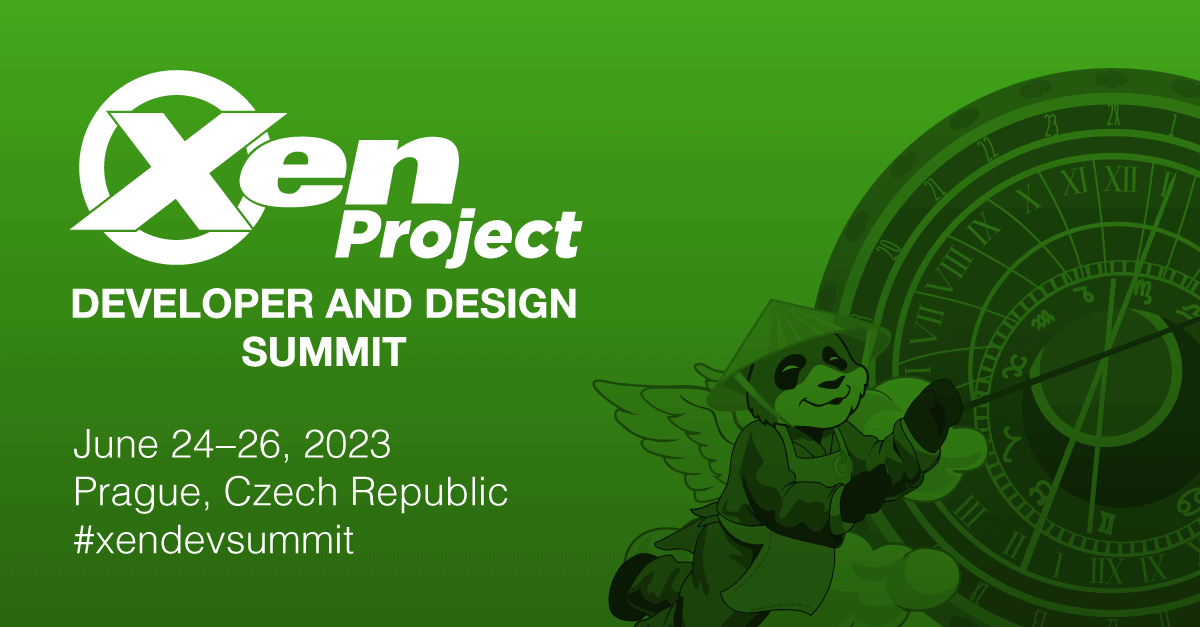 Xen Project
DEVELOPER AND DESIGN SUMMIT

June 24–26, 2023
Prague, Czech Republic
#xendevsummit